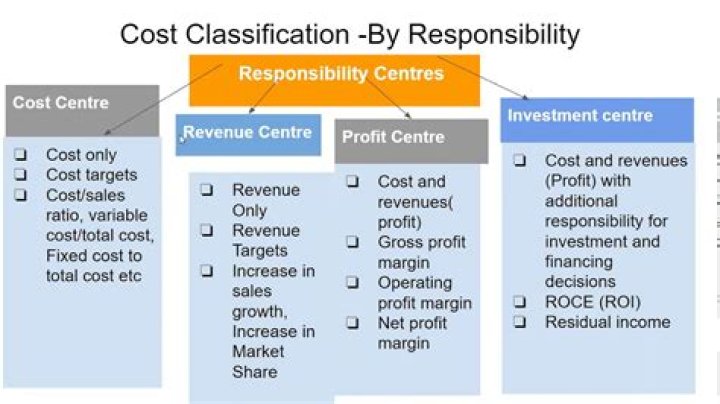 Cost Classification -By Responsibility

Responsibility Centres

Cost Centre

❑ Cost only
❑ Cost targets
❑ Cost/sales ratio, variable cost/total cost, Fixed cost to total cost etc

Revenue Centre

❑ Revenue Only
❑ Revenue Targets
❑ Increase in sales growth, Increase in Market Share

Profit Centre

❑ Cost and revenues( profit)
❑ Gross profit margin
❑ Operating profit margin
❑ Net profit margin

Investment centre

❑ Cost and revenues (Profit) with additional responsibility for investment and financing decisions
❑ ROCE (ROI)
❑ Residual income